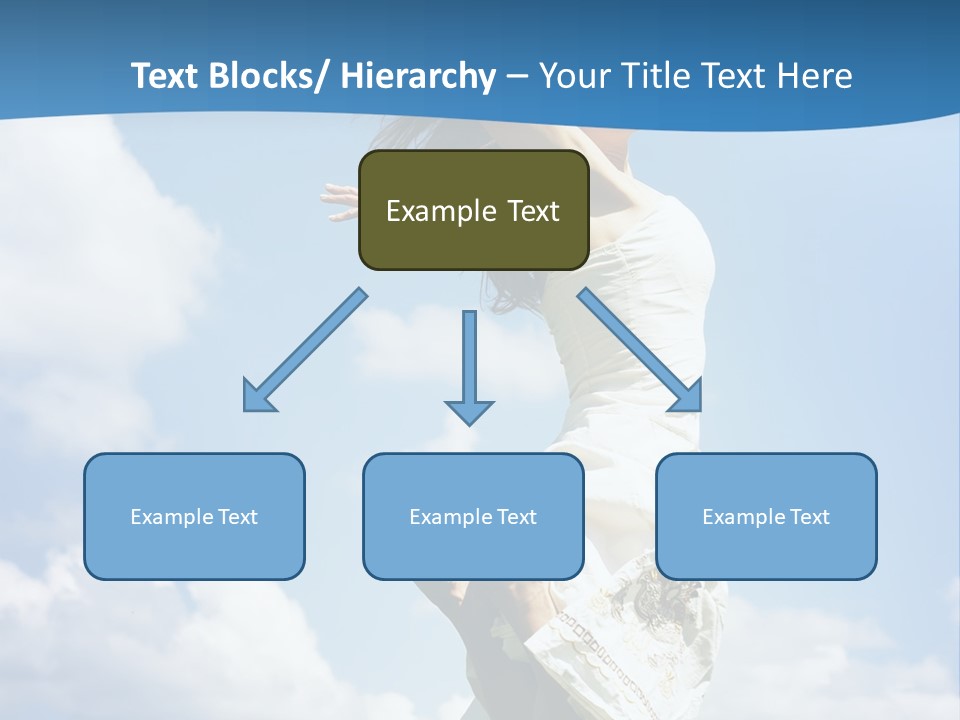 Text Blocks/ Hierarchy – Your Title Text Here

Example Text

Example Text

Example Text

Example Text